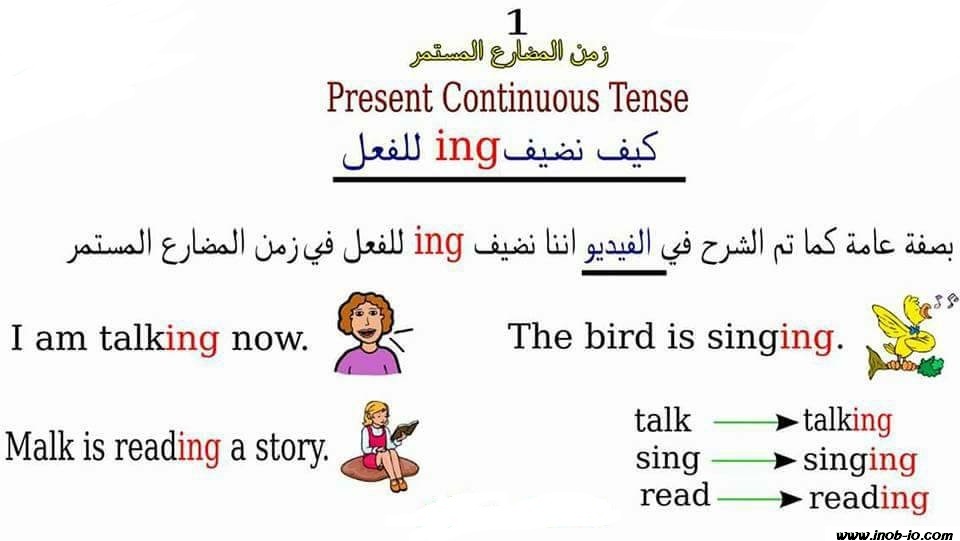 1

زمن المضارع المستمر

Present Continuous Tense

كيف نضيف ing للفعل

بصفة عامة كما تم الشرح في الفيديو اننا نضيف ing للفعل في زمن المضارع المستمر

I am talking now.

The bird is singing.

Malk is reading a story.

talk → talking
sing → singing
read → reading

www.inob-io.com